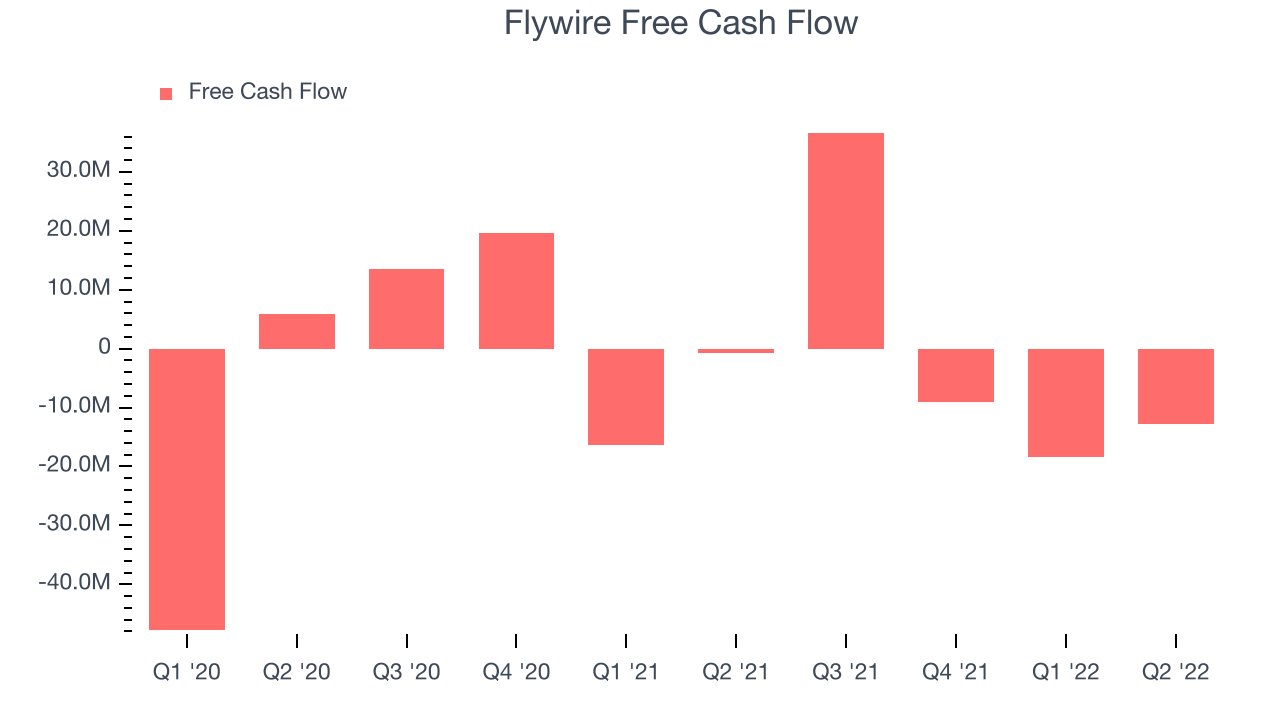 Flywire Free Cash Flow

Free Cash Flow

30.0M
20.0M
10.0M
0
-10.0M
-20.0M
-30.0M
-40.0M

Q1 '20
Q2 '20
Q3 '20
Q4 '20
Q1 '21
Q2 '21
Q3 '21
Q4 '21
Q1 '22
Q2 '22